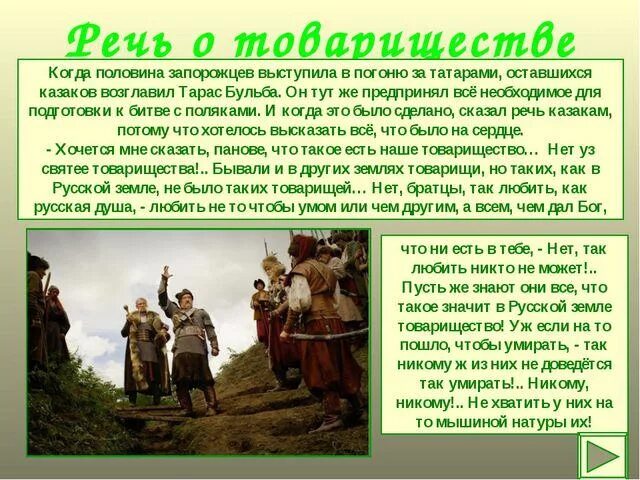 Речь о товариществе

Когда половина запорожцев выступила в погоню за татарами, оставшихся казаков возглавил Тарас Бульба. Он тут же предпринял всё необходимое для подготовки к битве с поляками. И когда это было сделано, сказал речь казакам, потому что хотелось высказать всё, что было на сердце.
- Хочется мне сказать, панове, что такое есть наше товарищество… Нет уз святее товарищества!.. Бывали и в других землях товарищи, но таких, как в Русской земле, не было таких товарищей… Нет, братцы, так любить, как русская душа, - любить не то чтобы умом или чем другим, а всем, чем дал Бог,

что ни есть в тебе, - Нет, так любить никто не может!.. Пусть же знают они все, что такое значит в Русской земле товарищество! Уж если на то пошло, чтобы умирать, - так никому ж из них не доведётся так умирать!.. Никому, никому!.. Не хватить у них на то мышиной натуры их!